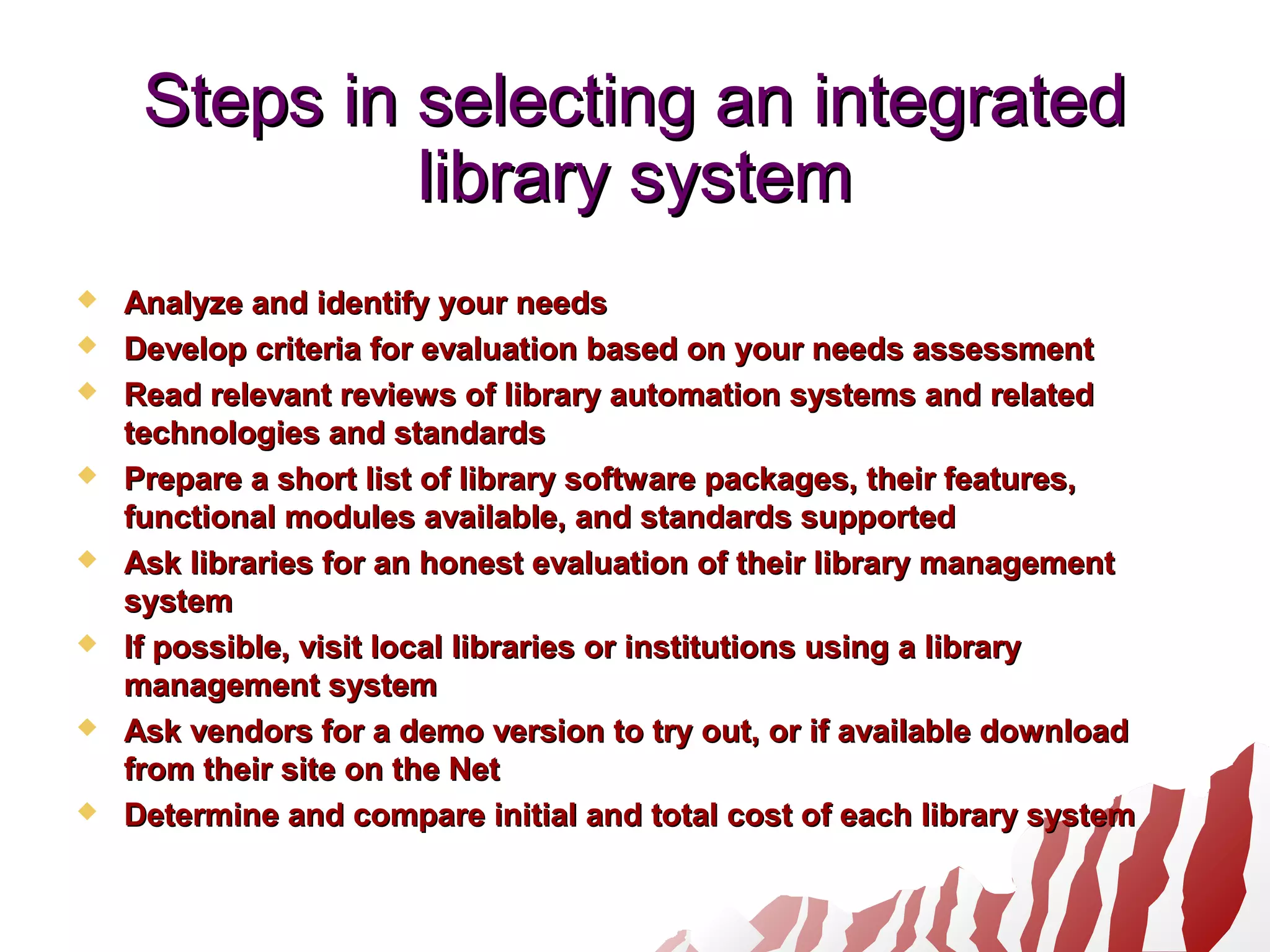 Steps in selecting an integrated library system

- Analyze and identify your needs
- Develop criteria for evaluation based on your needs assessment
- Read relevant reviews of library automation systems and related technologies and standards
- Prepare a short list of library software packages, their features, functional modules available, and standards supported
- Ask libraries for an honest evaluation of their library management system
- If possible, visit local libraries or institutions using a library management system
- Ask vendors for a demo version to try out, or if available download from their site on the Net
- Determine and compare initial and total cost of each library system